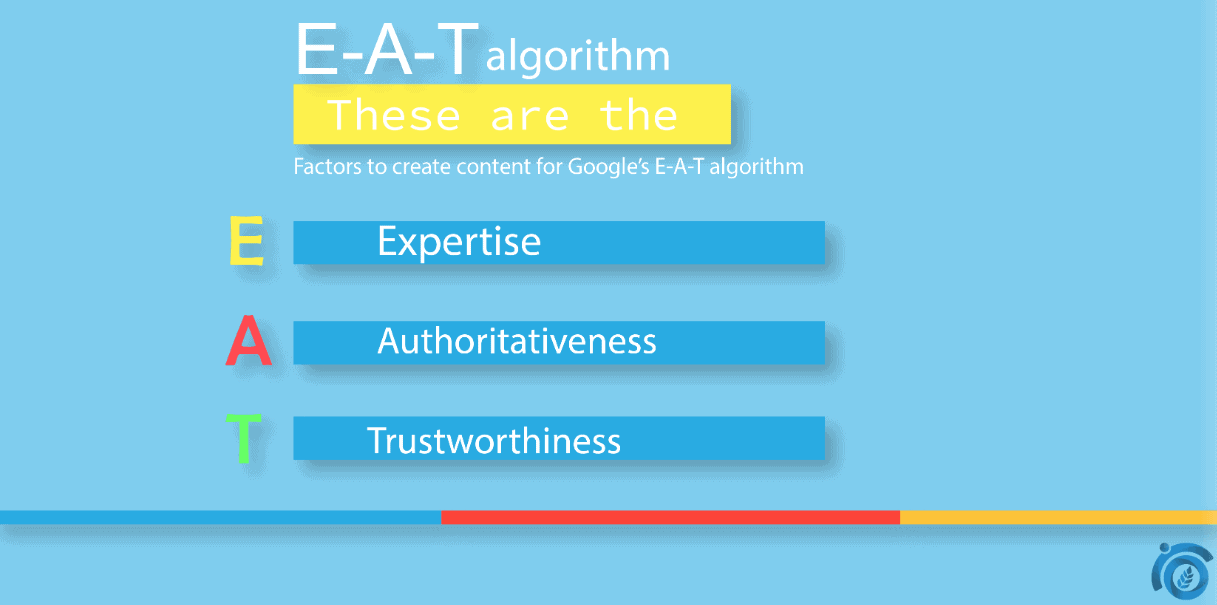 E-A-T algorithm

These are the

Factors to create content for Google's E-A-T algorithm

E Expertise

A Authoritativeness

T Trustworthiness